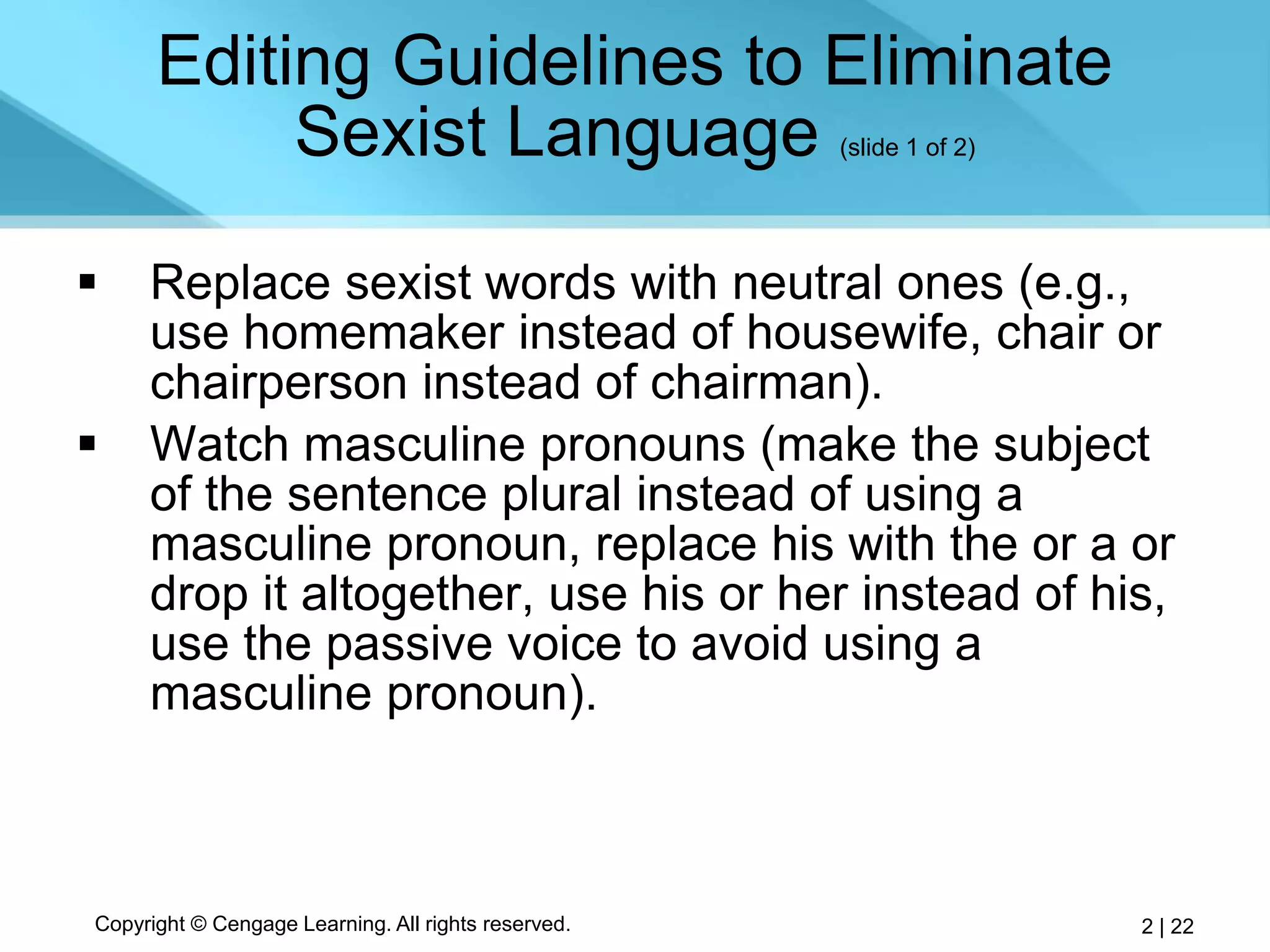 Editing Guidelines to Eliminate Sexist Language (slide 1 of 2)

▪ Replace sexist words with neutral ones (e.g., use homemaker instead of housewife, chair or chairperson instead of chairman).

▪ Watch masculine pronouns (make the subject of the sentence plural instead of using a masculine pronoun, replace his with the or a or drop it altogether, use his or her instead of his, use the passive voice to avoid using a masculine pronoun).

Copyright © Cengage Learning. All rights reserved.

2 | 22